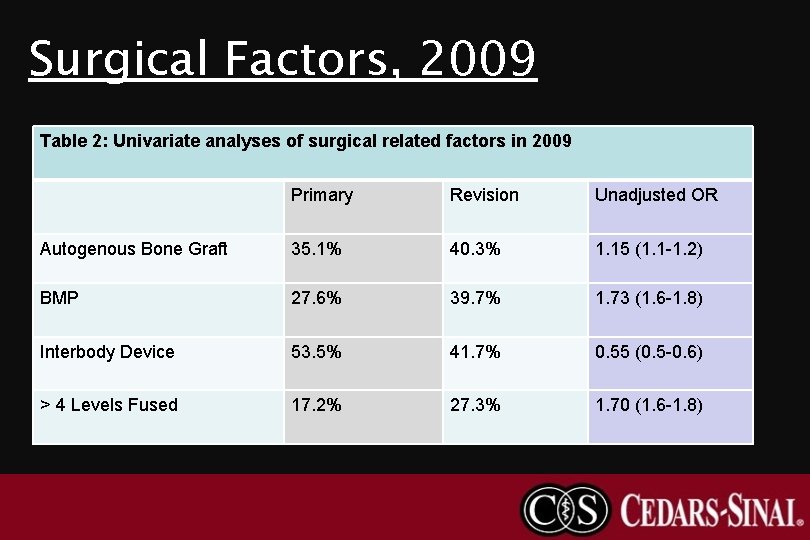 Surgical Factors, 2009

Table 2: Univariate analyses of surgical related factors in 2009

| | Primary | Revision | Unadjusted OR |
|---|---|---|---|
| Autogenous Bone Graft | 35.1% | 40.3% | 1.15 (1.1-1.2) |
| BMP | 27.6% | 39.7% | 1.73 (1.6-1.8) |
| Interbody Device | 53.5% | 41.7% | 0.55 (0.5-0.6) |
| > 4 Levels Fused | 17.2% | 27.3% | 1.70 (1.6-1.8) |

CS CEDARS-SINAI.